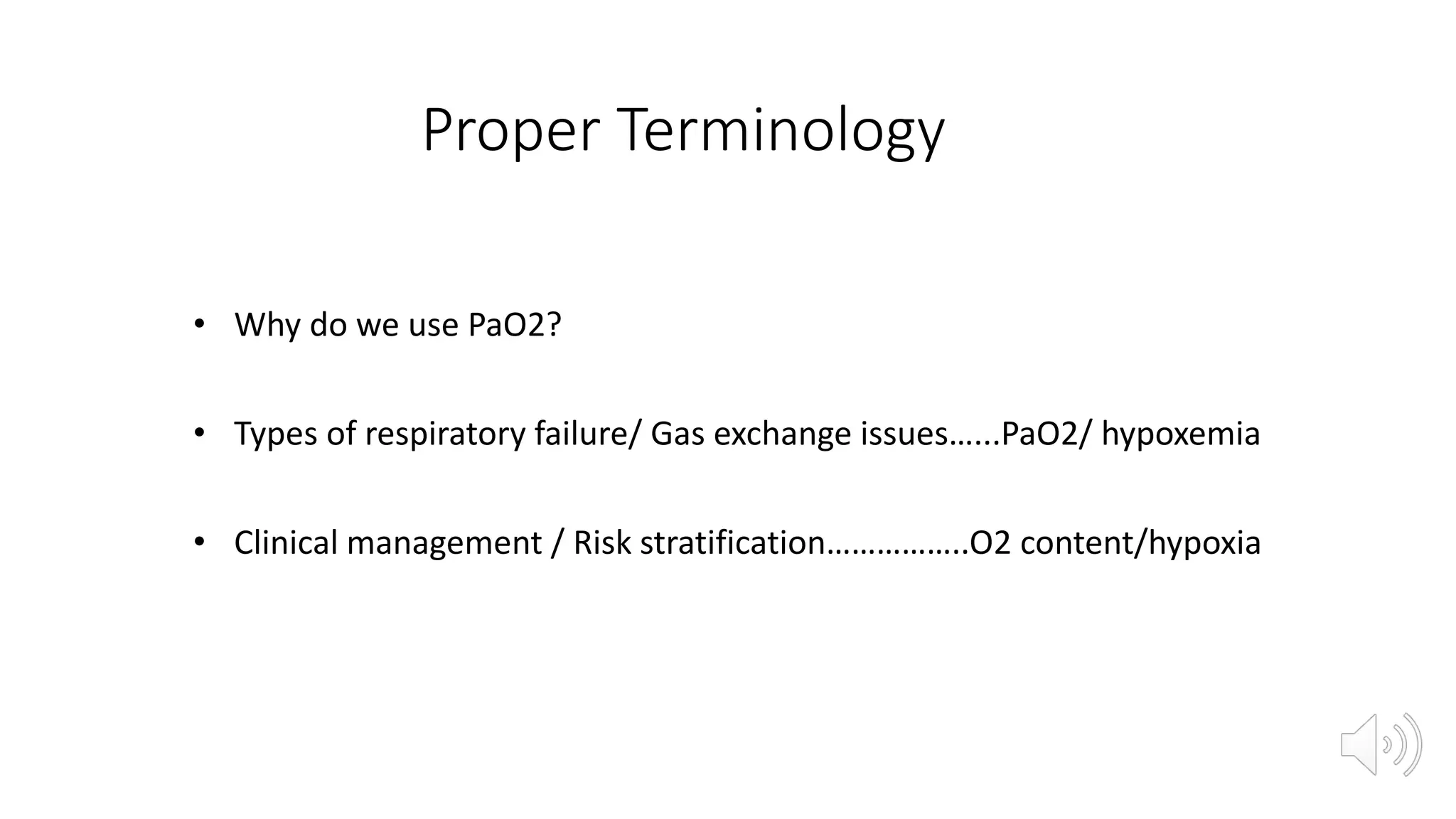 Proper Terminology

• Why do we use PaO2?

• Types of respiratory failure/ Gas exchange issues…...PaO2/ hypoxemia

• Clinical management / Risk stratification……………..O2 content/hypoxia